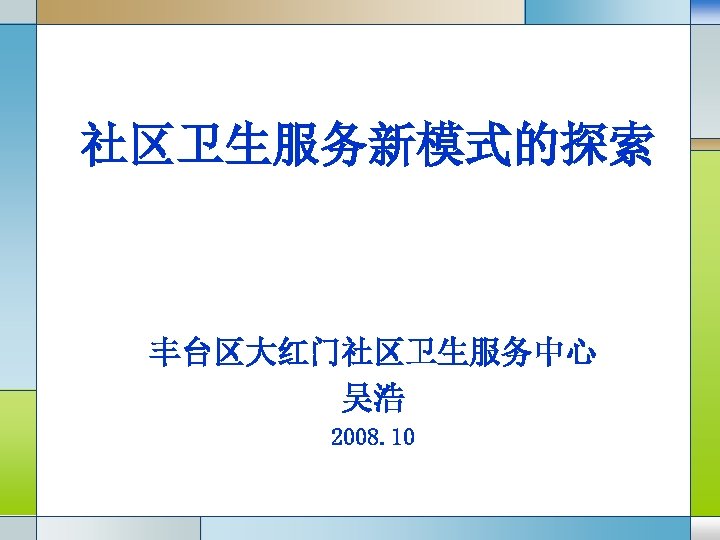 社区卫生服务新模式的探索

丰台区大红门社区卫生服务中心
吴浩
2008.10